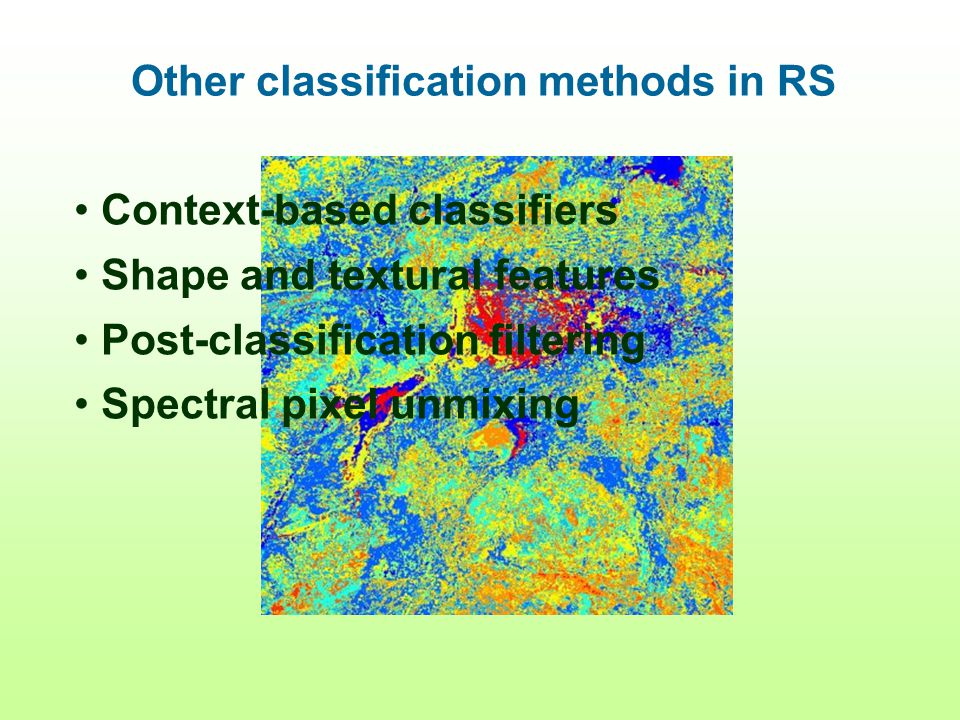 Other classification methods in RS

• Context-based classifiers
• Shape and textural features
• Post-classification filtering
• Spectral pixel unmixing